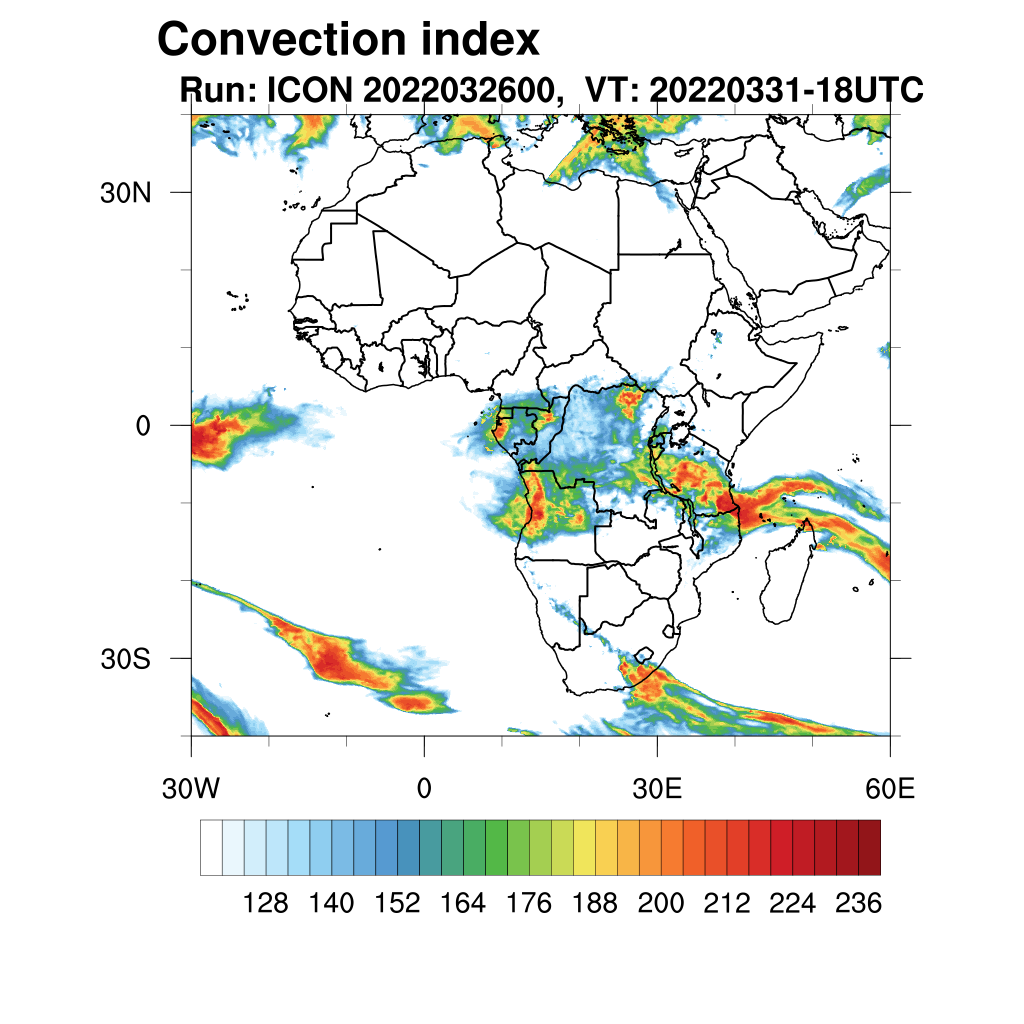 Convection index
Run: ICON 2022032600, VT: 20220331-18UTC

30N
0
30S

30W
0
30E
60E

128 140 152 164 176 188 200 212 224 236